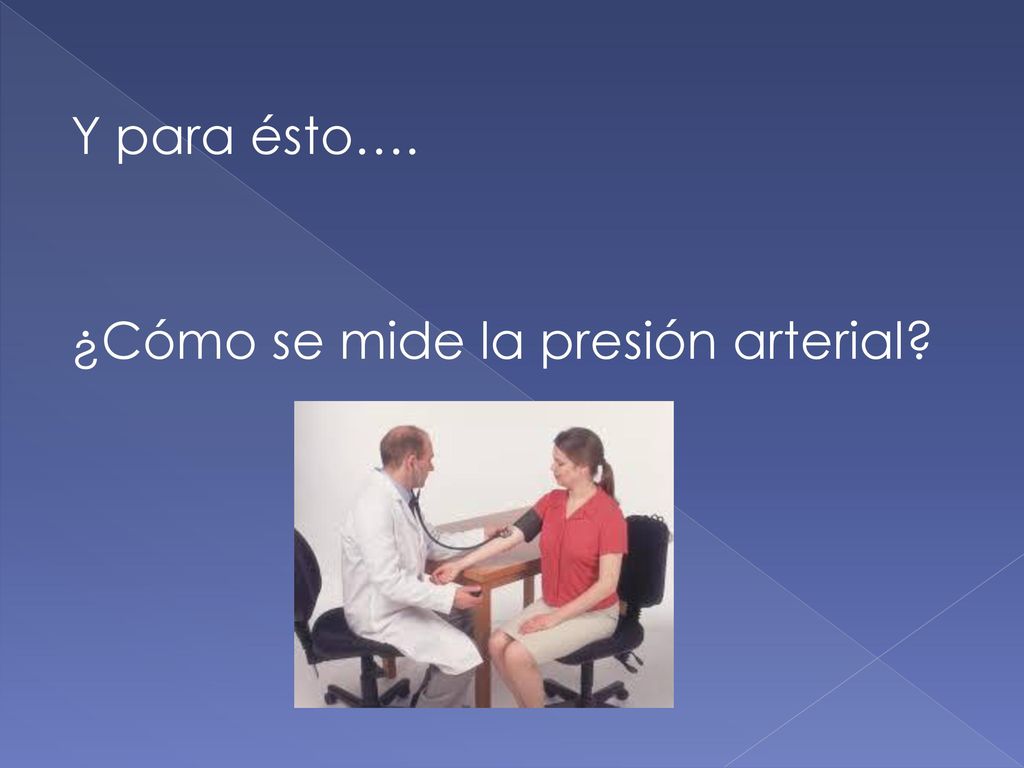 Y para ésto….

¿Cómo se mide la presión arterial?